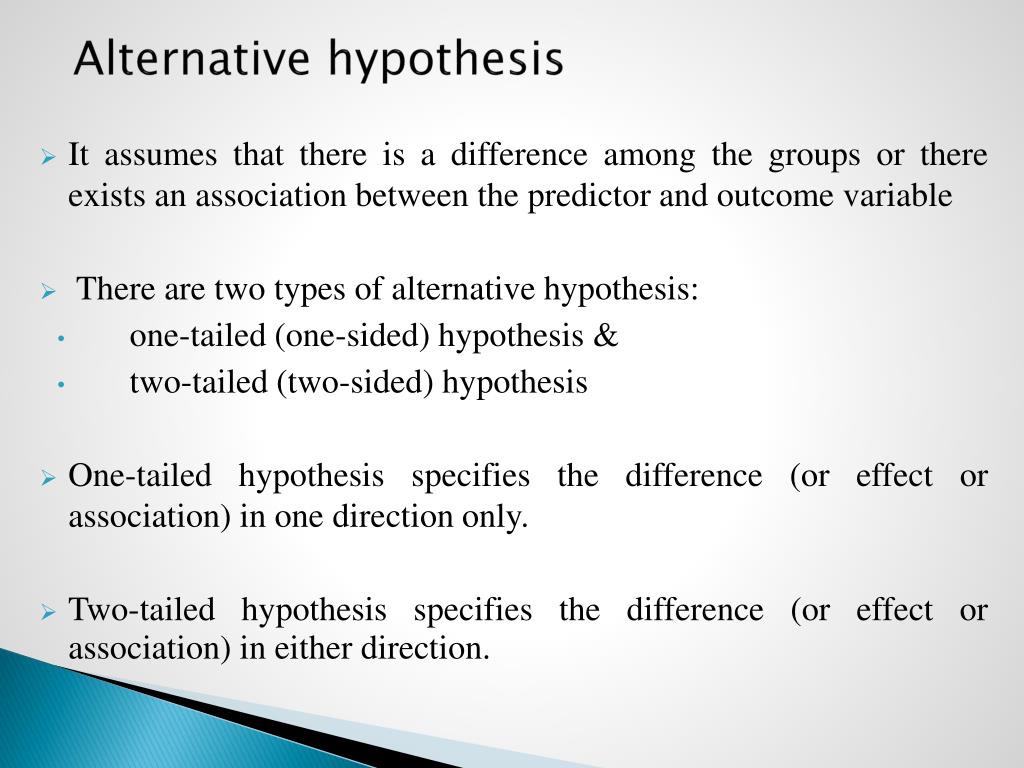 Alternative hypothesis

➢ It assumes that there is a difference among the groups or there exists an association between the predictor and outcome variable

➢ There are two types of alternative hypothesis:
• one-tailed (one-sided) hypothesis &
• two-tailed (two-sided) hypothesis

➢ One-tailed hypothesis specifies the difference (or effect or association) in one direction only.

➢ Two-tailed hypothesis specifies the difference (or effect or association) in either direction.